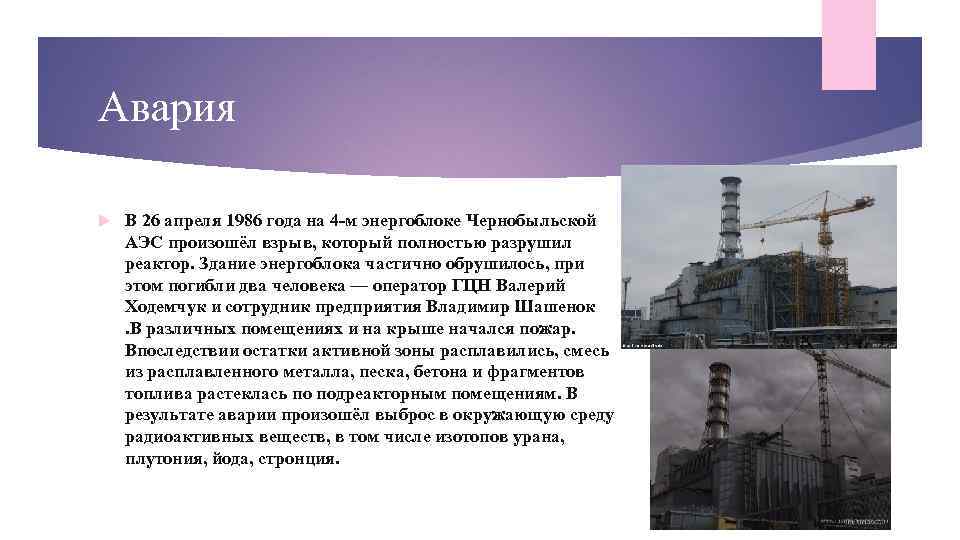 Авария

В 26 апреля 1986 года на 4-м энергоблоке Чернобыльской АЭС произошёл взрыв, который полностью разрушил реактор. Здание энергоблока частично обрушилось, при этом погибли два человека — оператор ГЦН Валерий Ходемчук и сотрудник предприятия Владимир Шашенок .В различных помещениях и на крыше начался пожар. Впоследствии остатки активной зоны расплавились, смесь из расплавленного металла, песка, бетона и фрагментов топлива растеклась по подреакторным помещениям. В результате аварии произошёл выброс в окружающую среду радиоактивных веществ, в том числе изотопов урана, плутония, йода, стронция.